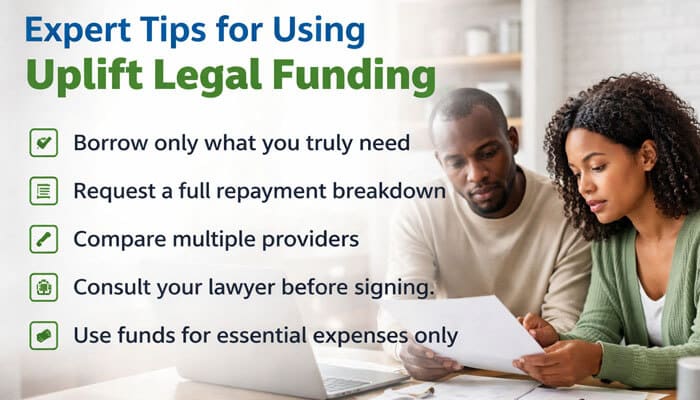 Expert Tips for Using
Uplift Legal Funding

Borrow only what you truly need

Request a full repayment breakdown

Compare multiple providers

Consult your lawyer before signing.

Use funds for essential expenses only